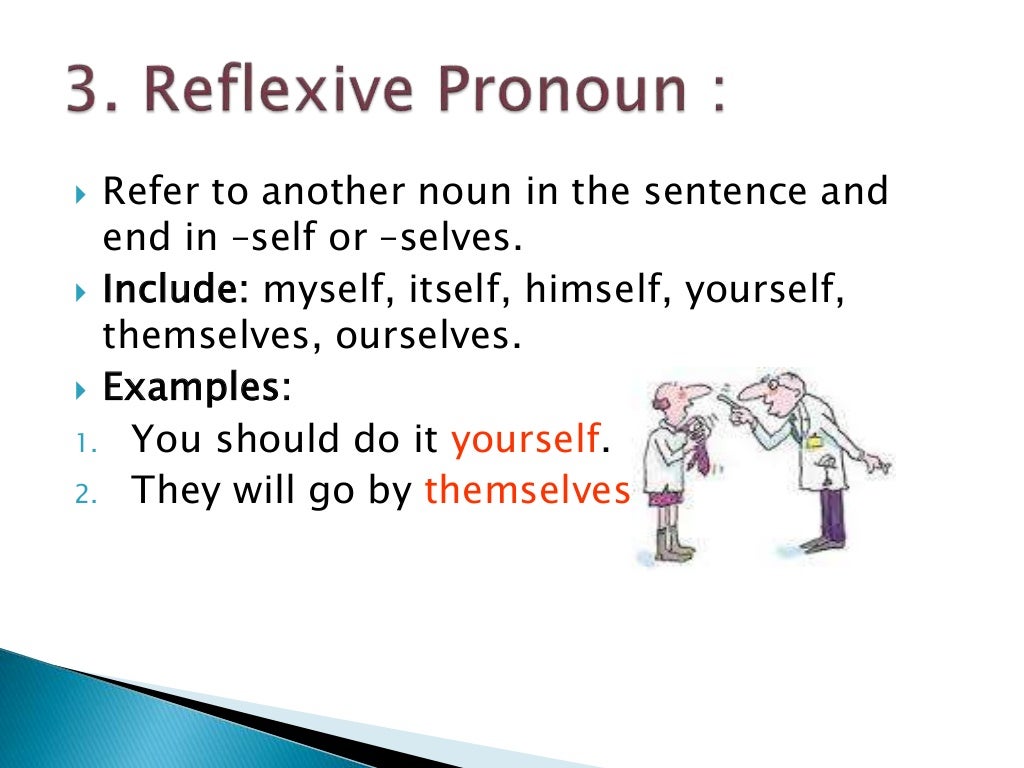 3. Reflexive Pronoun :

Refer to another noun in the sentence and end in –self or –selves.

Include: myself, itself, himself, yourself, themselves, ourselves.

Examples:

1. You should do it yourself.
2. They will go by themselves